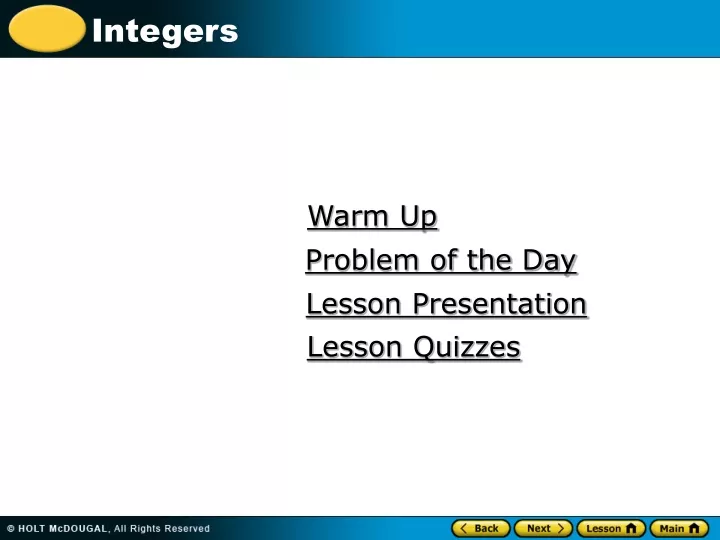 Integers

Warm Up
Problem of the Day
Lesson Presentation
Lesson Quizzes

© HOLT McDOUGAL, All Rights Reserved

Back Next Lesson Main